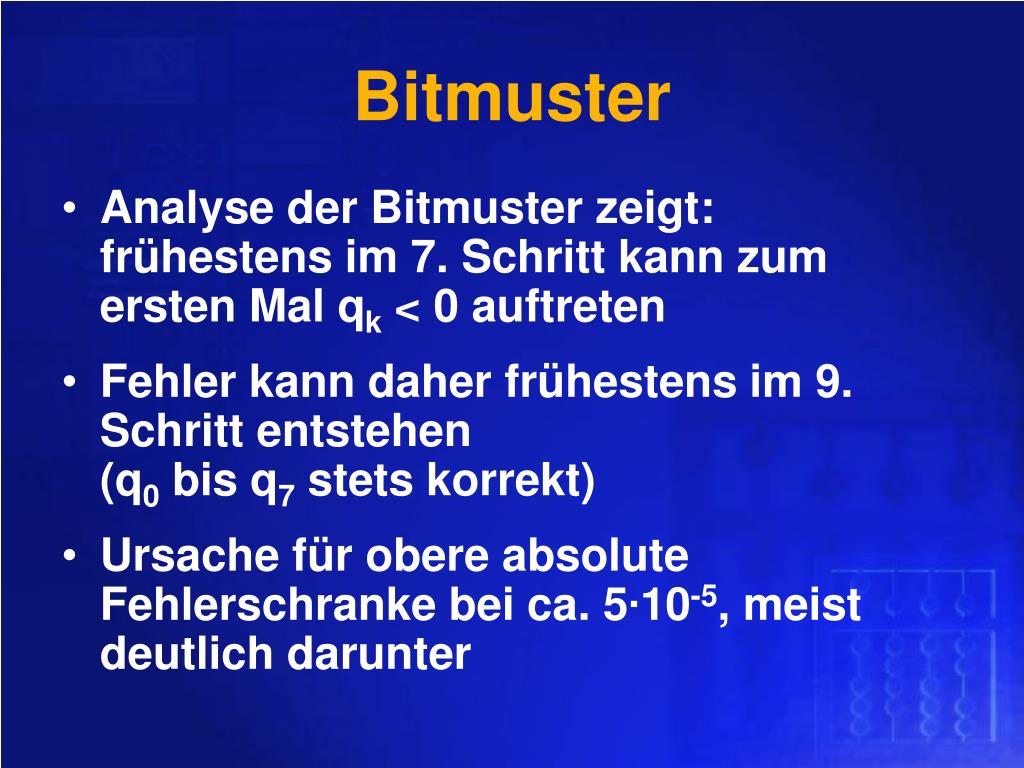 Bitmuster

• Analyse der Bitmuster zeigt: frühestens im 7. Schritt kann zum ersten Mal $q_k < 0$ auftreten

• Fehler kann daher frühestens im 9. Schritt entstehen
($q_0$ bis $q_7$ stets korrekt)

• Ursache für obere absolute Fehlerschranke bei ca. $5 \cdot 10^{-5}$, meist deutlich darunter